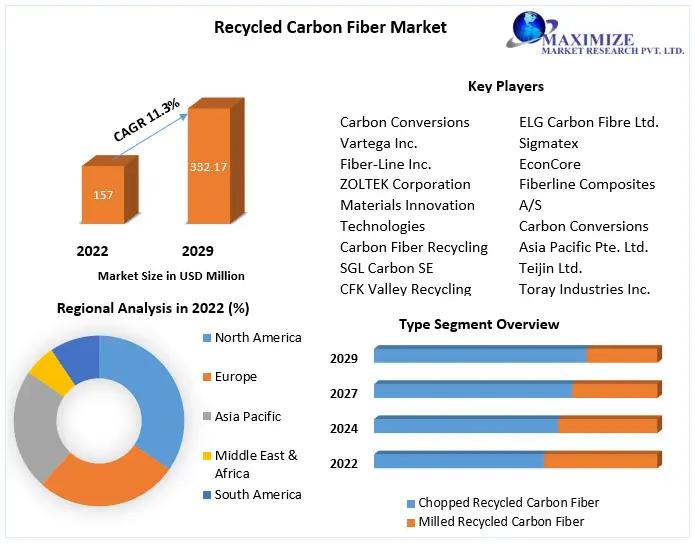 Recycled Carbon Fiber Market

MAXIMIZE
MARKET RESEARCH PVT. LTD.

CAGR 11.3%

157

332.17

2022 2029

Market Size in USD Million

Key Players

Carbon Conversions
Vartega Inc.
Fiber-Line Inc.
ZOLTEK Corporation
Materials Innovation Technologies
Carbon Fiber Recycling
SGL Carbon SE
CFK Valley Recycling

ELG Carbon Fibre Ltd.
Sigmatex
EconCore
Fiberline Composites A/S
Carbon Conversions Asia Pacific Pte. Ltd.
Teijin Ltd.
Toray Industries Inc.

Regional Analysis in 2022 (%)

North America
Europe
Asia Pacific
Middle East & Africa
South America

Type Segment Overview

2029
2027
2024
2022

Chopped Recycled Carbon Fiber
Milled Recycled Carbon Fiber